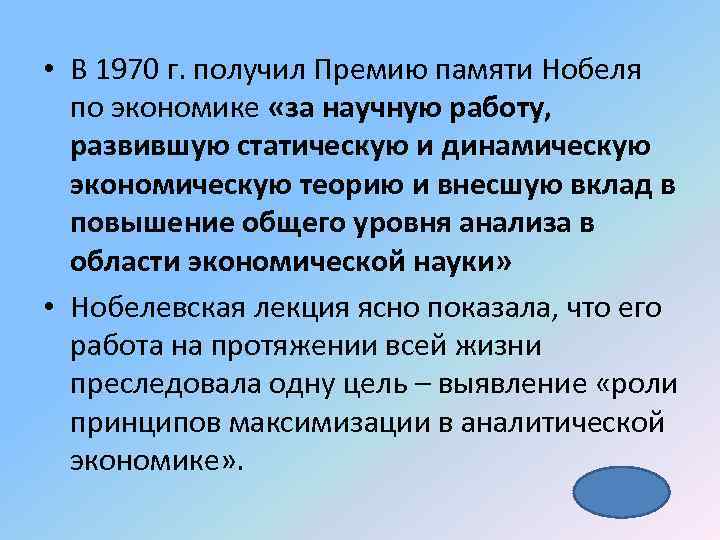 • В 1970 г. получил Премию памяти Нобеля по экономике «за научную работу, развившую статическую и динамическую экономическую теорию и внесшую вклад в повышение общего уровня анализа в области экономической науки»

• Нобелевская лекция ясно показала, что его работа на протяжении всей жизни преследовала одну цель – выявление «роли принципов максимизации в аналитической экономике».